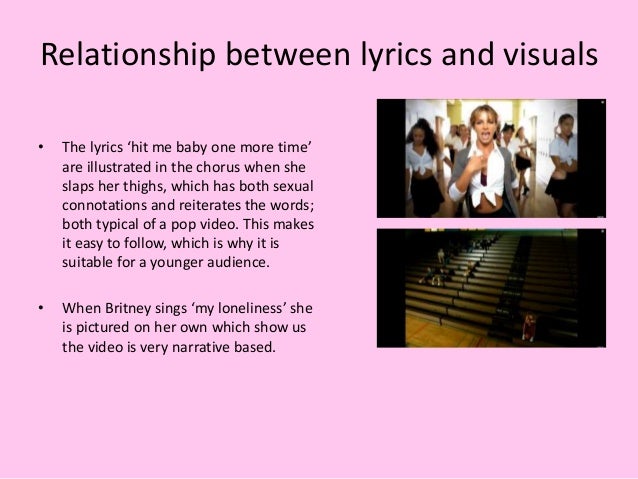 Relationship between lyrics and visuals

• The lyrics ‘hit me baby one more time’ are illustrated in the chorus when she slaps her thighs, which has both sexual connotations and reiterates the words; both typical of a pop video. This makes it easy to follow, which is why it is suitable for a younger audience.

• When Britney sings ‘my loneliness’ she is pictured on her own which show us the video is very narrative based.